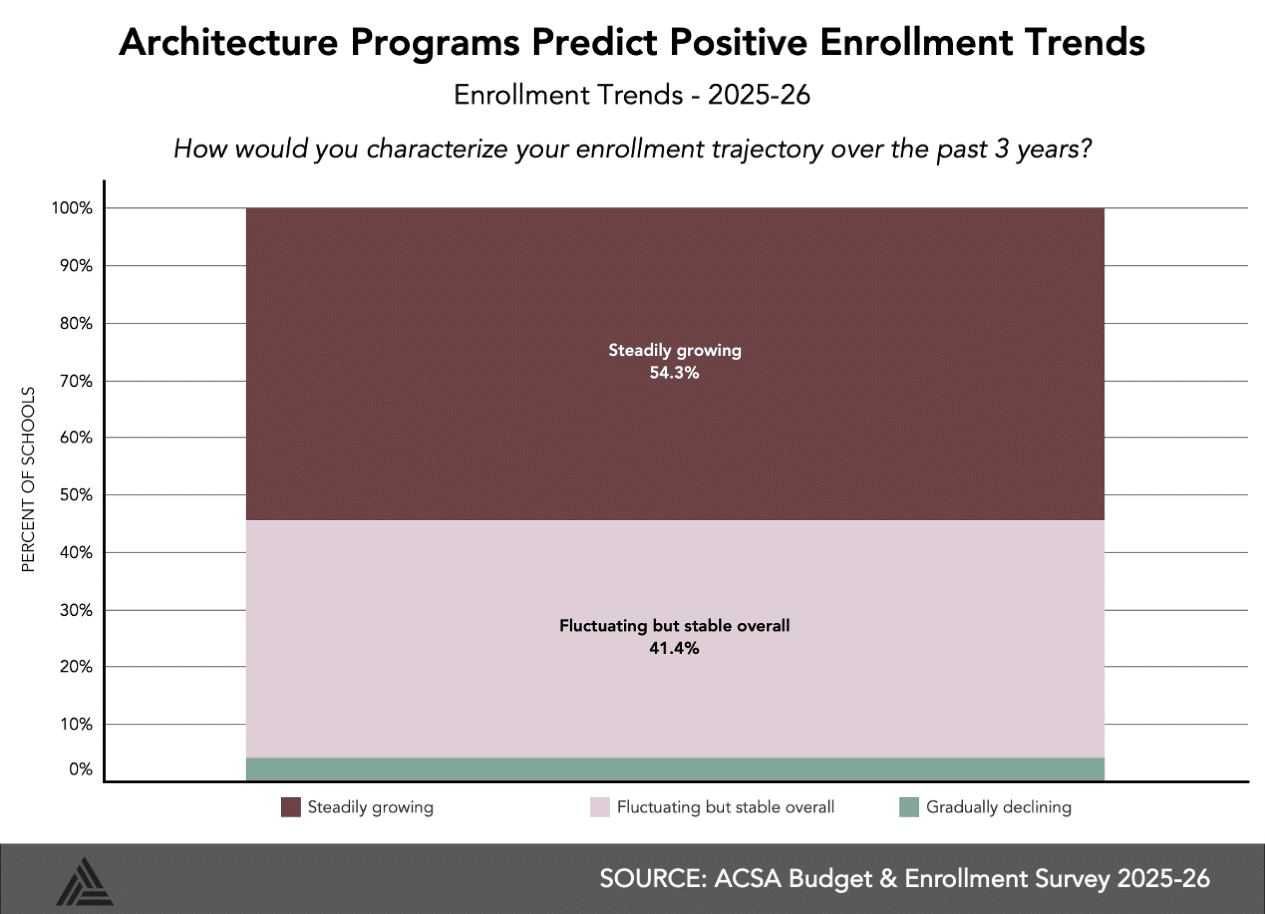 Architecture Programs Predict Positive Enrollment Trends

Enrollment Trends - 2025-26

How would you characterize your enrollment trajectory over the past 3 years?

PERCENT OF SCHOOLS

100%
90%
80%
70%
60%
50%
40%
30%
20%
10%
0%

Steadily growing
54.3%

Fluctuating but stable overall
41.4%

Steadily growing
Fluctuating but stable overall
Gradually declining

SOURCE: ACSA Budget & Enrollment Survey 2025-26